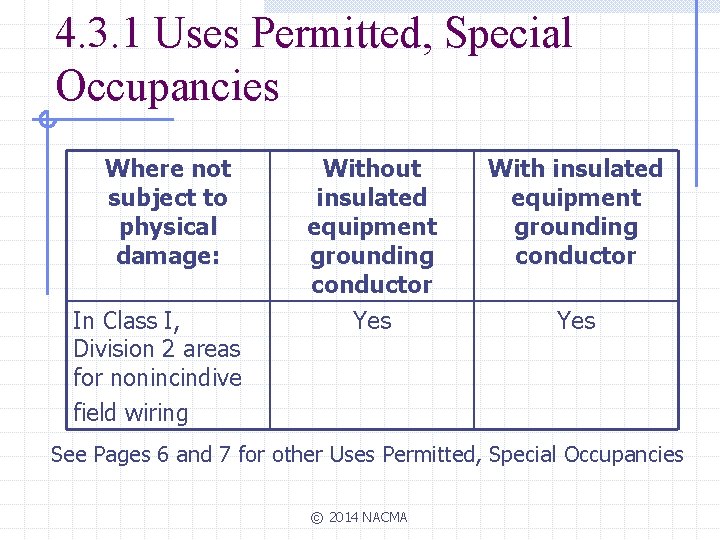 4.3.1 Uses Permitted, Special Occupancies

| Where not subject to physical damage: | Without insulated equipment grounding conductor | With insulated equipment grounding conductor |
|---|---|---|
| In Class I, Division 2 areas for nonincindive field wiring | Yes | Yes |

See Pages 6 and 7 for other Uses Permitted, Special Occupancies

© 2014 NACMA